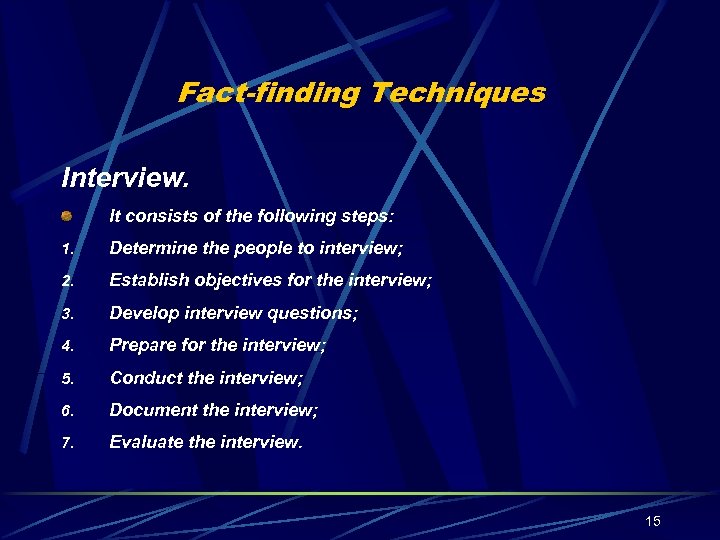 Fact-finding Techniques

Interview.

It consists of the following steps:

1. Determine the people to interview;
2. Establish objectives for the interview;
3. Develop interview questions;
4. Prepare for the interview;
5. Conduct the interview;
6. Document the interview;
7. Evaluate the interview.

15